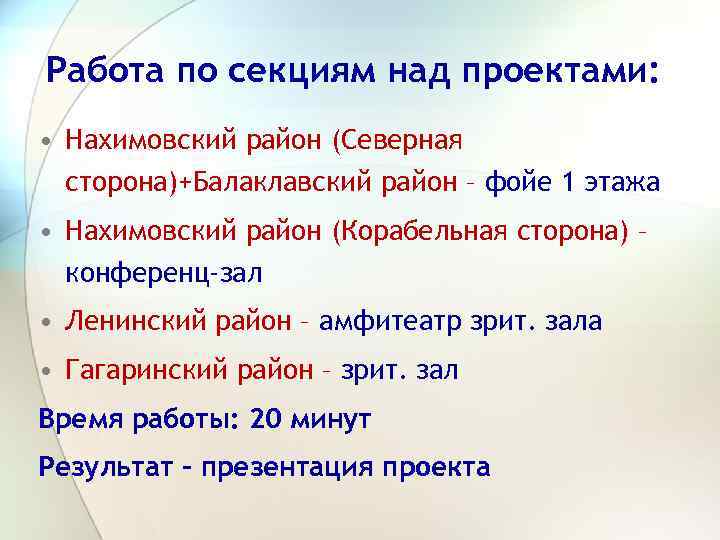 Работа по секциям над проектами:

• Нахимовский район (Северная сторона)+Балаклавский район – фойе 1 этажа
• Нахимовский район (Корабельная сторона) – конференц-зал
• Ленинский район – амфитеатр зрит. зала
• Гагаринский район – зрит. зал

Время работы: 20 минут

Результат – презентация проекта